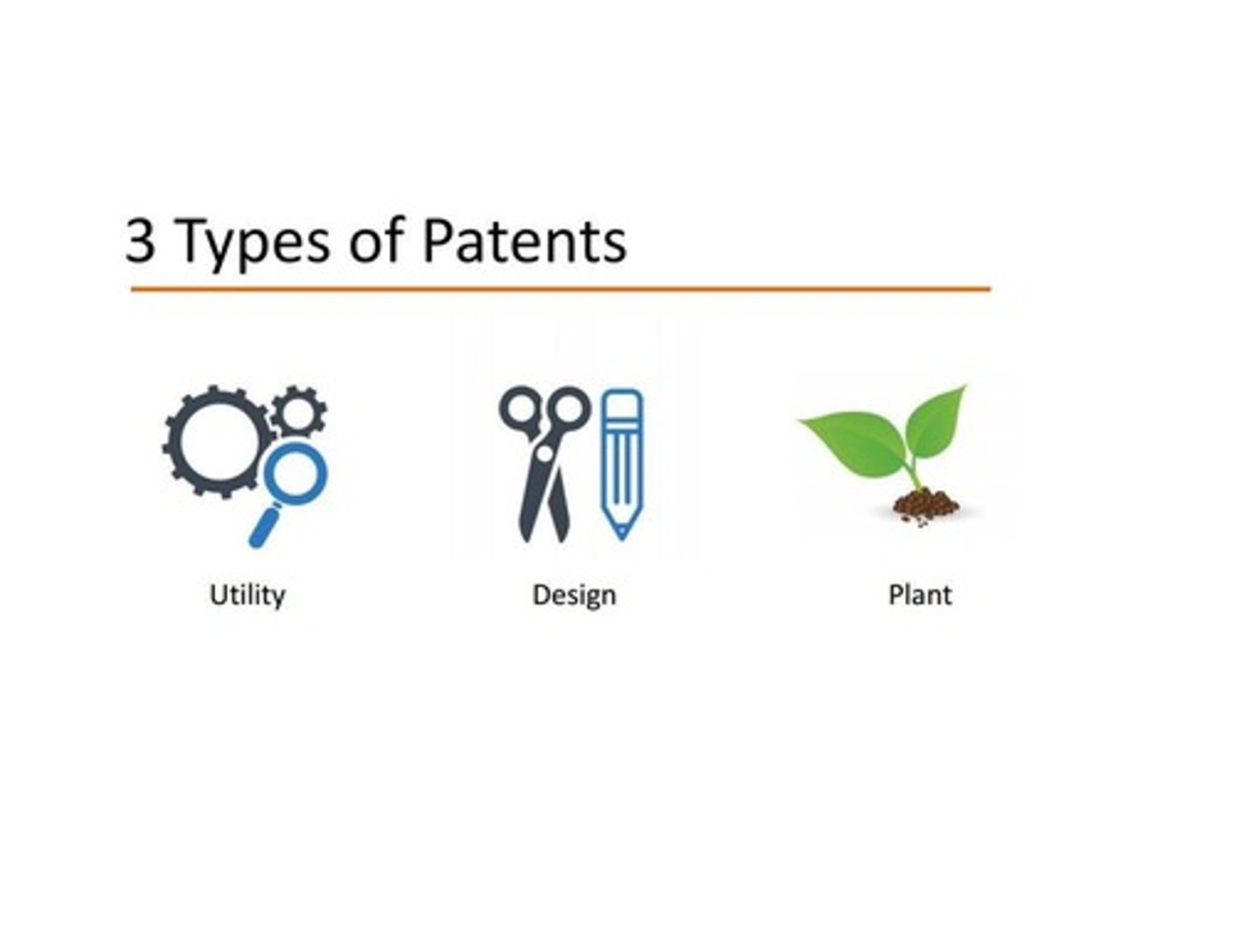 3 Types of Patents

Utility

Design

Plant